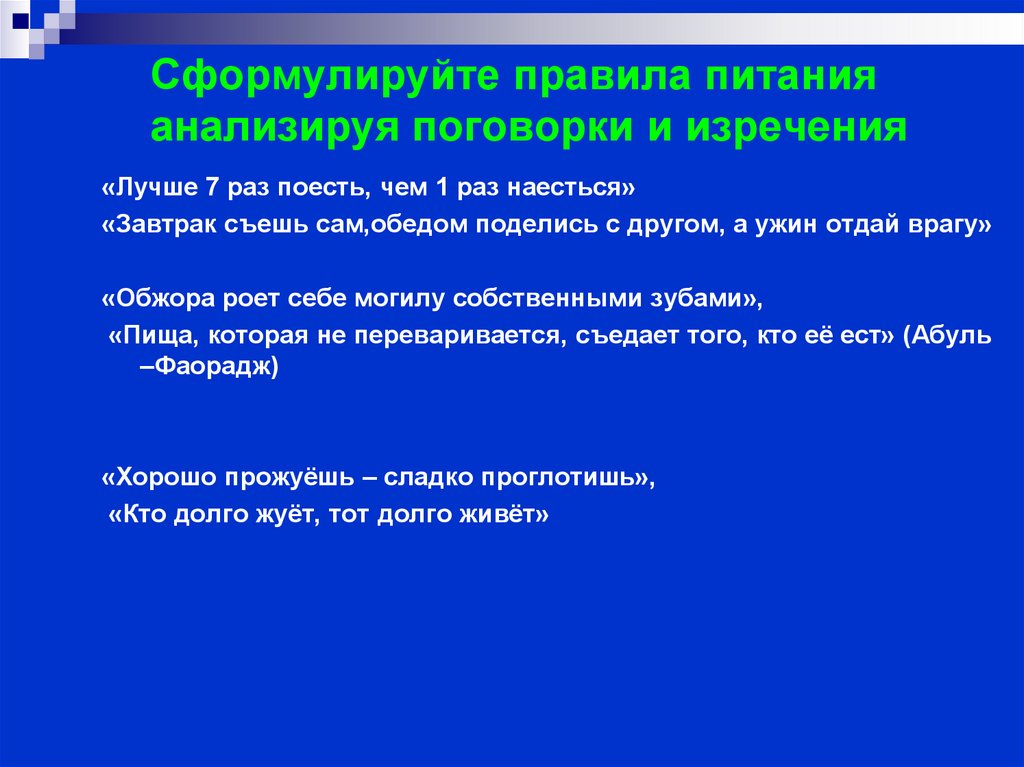 Сформулируйте правила питания анализируя поговорки и изречения

«Лучше 7 раз поесть, чем 1 раз наесться»
«Завтрак съешь сам,обедом поделись с другом, а ужин отдай врагу»

«Обжора роет себе могилу собственными зубами»,
«Пища, которая не переваривается, съедает того, кто её ест» (Абуль –Фаорадж)

«Хорошо прожуёшь – сладко проглотишь»,
«Кто долго жуёт, тот долго живёт»